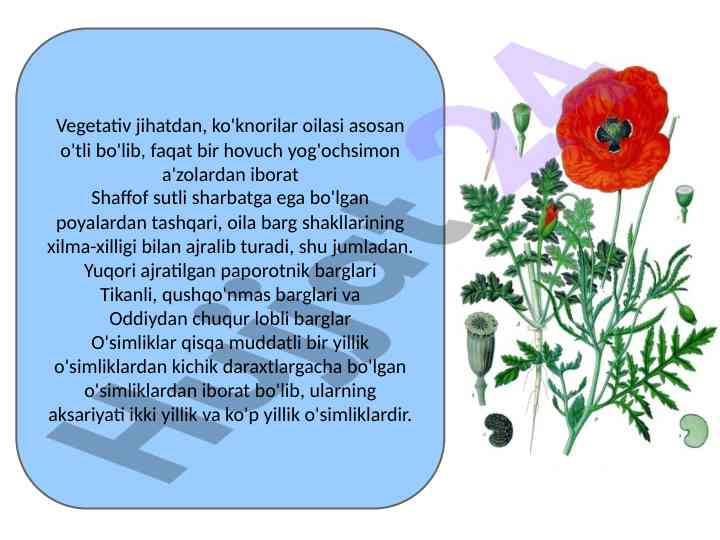 Vegetativ jihatdan, ko'knorilar oilasi asosan o'tli bo'lib, faqat bir hovuch yog'ochsimon a'zolardan iborat
Shaffof sutli sharbatga ega bo'lgan poyalardan tashqari, oila barg shakllarining xilma-xilligi bilan ajralib turadi, shu jumladan.
Yuqori ajratilgan paporotnik barglari
Tikanli, qushqo'nmas barglari va
Oddiydan chuqur lobli barglar
O'simliklar qisqa muddatli bir yillik o'simliklardan kichik daraxtlargacha bo'lgan o'simliklardan iborat bo'lib, ularning aksariyati ikki yillik va ko'p yillik o'simliklardir.

Hujjat24